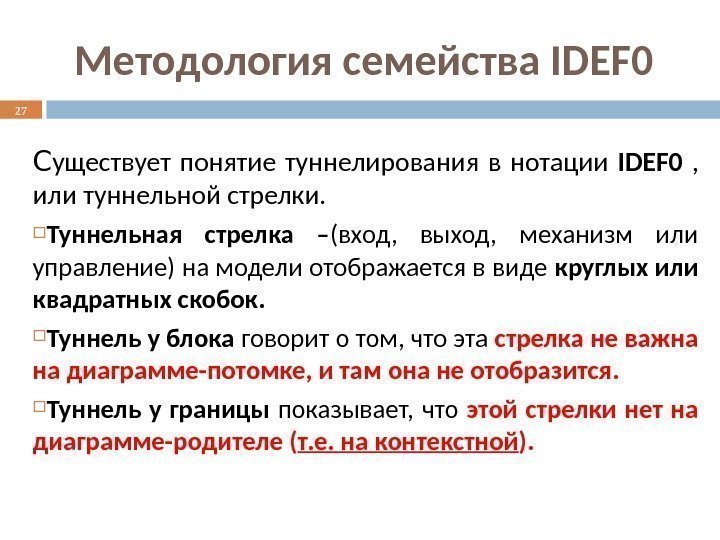 Методология семейства IDEF0

27

Существует понятие туннелирования в нотации IDEF0 , или туннельной стрелки.

Туннельная стрелка –(вход, выход, механизм или управление) на модели отображается в виде круглых или квадратных скобок.

Туннель у блока говорит о том, что эта стрелка не важна на диаграмме-потомке, и там она не отобразится.

Туннель у границы показывает, что этой стрелки нет на диаграмме-родителе (т.е. на контекстной).